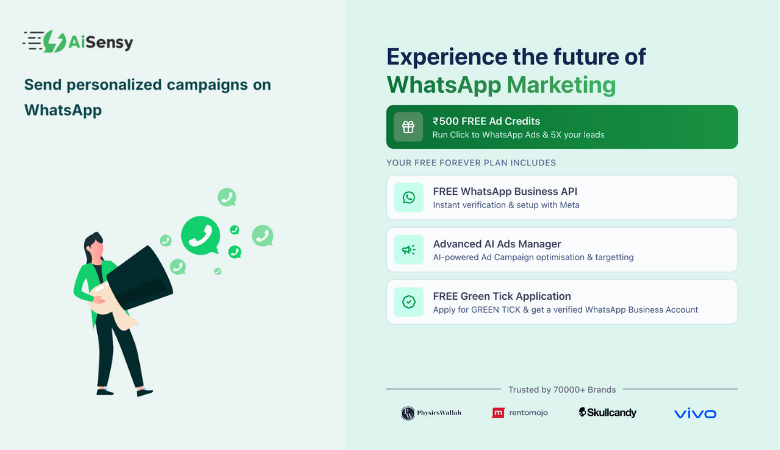 AiSensy

Send personalized campaigns on WhatsApp

Experience the future of WhatsApp Marketing

₹500 FREE Ad Credits
Run Click to WhatsApp Ads & 5X your leads

YOUR FREE FOREVER PLAN INCLUDES

FREE WhatsApp Business API
Instant verification & setup with Meta

Advanced AI Ads Manager
AI-powered Ad Campaign optimisation & targetting

FREE Green Tick Application
Apply for GREEN TICK & get a verified WhatsApp Business Account

Trusted by 70000+ Brands

PhysicsWallah rentomojo Skullcandy vivo